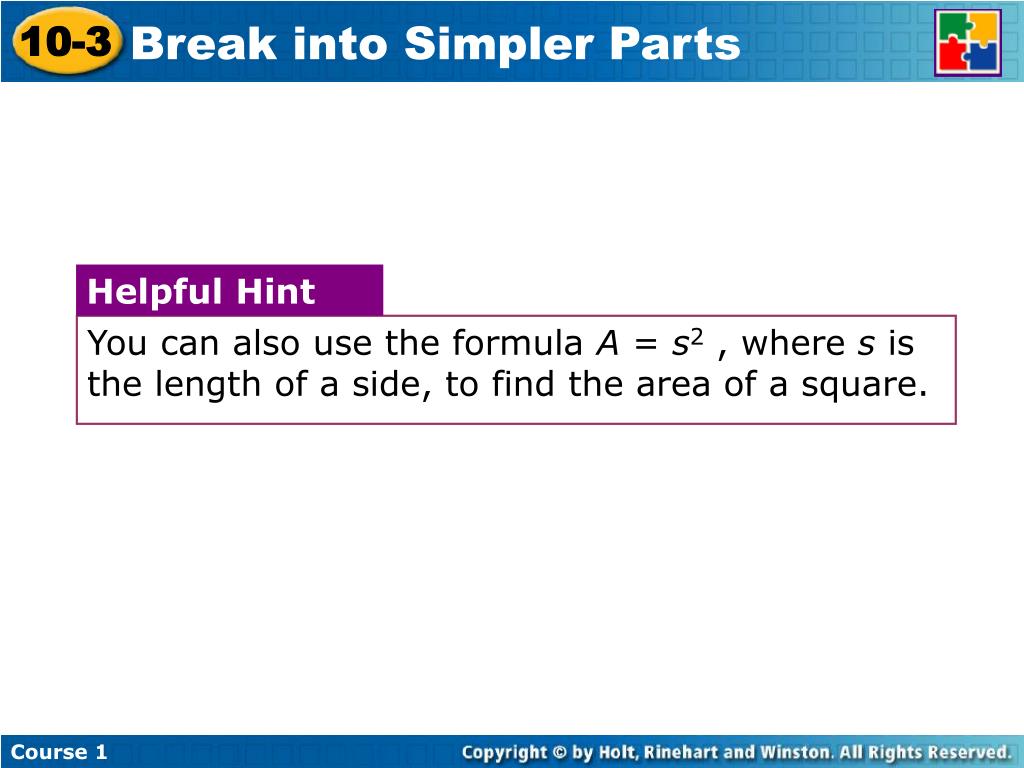 10-3 Break into Simpler Parts

Helpful Hint

You can also use the formula $A = s^2$ , where $s$ is the length of a side, to find the area of a square.

Course 1

Copyright © by Holt, Rinehart and Winston. All Rights Reserved.